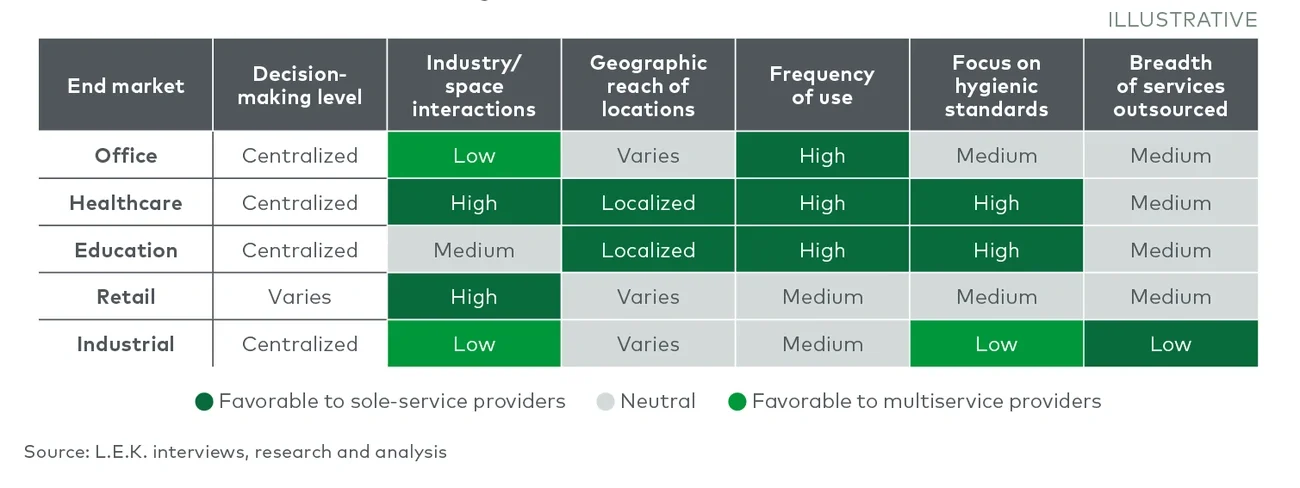 ILLUSTRATIVE

| End market | Decision-making level | Industry/space interactions | Geographic reach of locations | Frequency of use | Focus on hygienic standards | Breadth of services outsourced |
|---|---|---|---|---|---|---|
| Office | Centralized | Low | Varies | High | Medium | Medium |
| Healthcare | Centralized | High | Localized | High | High | Medium |
| Education | Centralized | Medium | Localized | High | High | Medium |
| Retail | Varies | High | Varies | Medium | Medium | Medium |
| Industrial | Centralized | Low | Varies | Medium | Low | Low |

Favorable to sole-service providers Neutral Favorable to multiservice providers

Source: L.E.K. interviews, research and analysis